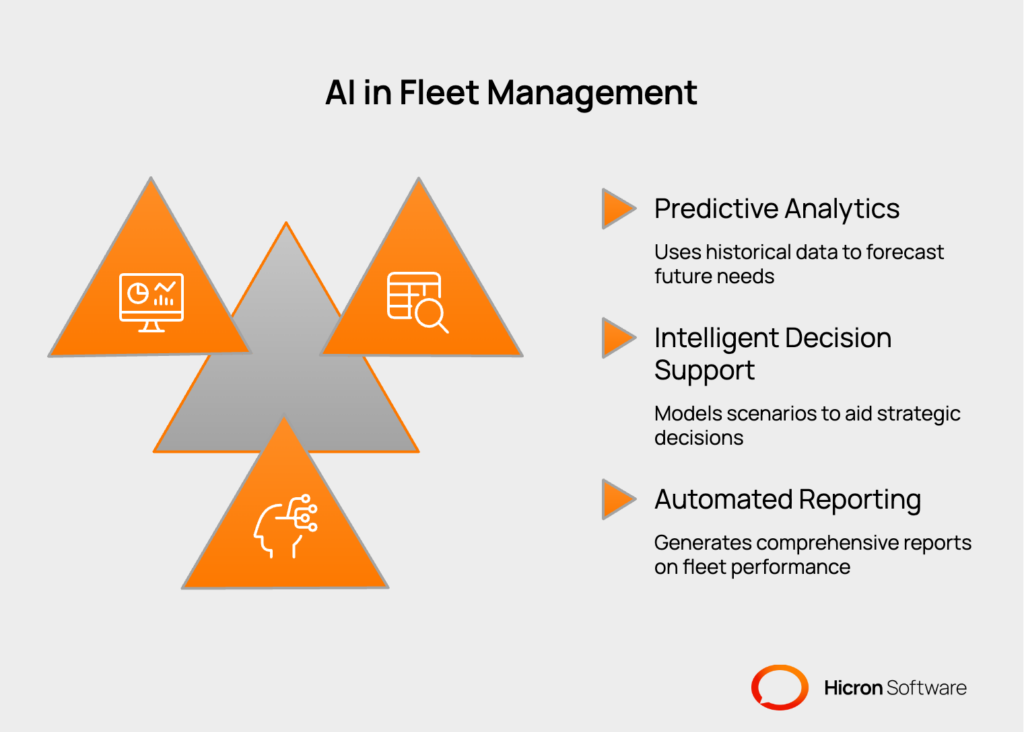 AI in Fleet Management

Predictive Analytics

Uses historical data to forecast future needs

Intelligent Decision Support

Models scenarios to aid strategic decisions

Automated Reporting

Generates comprehensive reports on fleet performance

Hicron Software